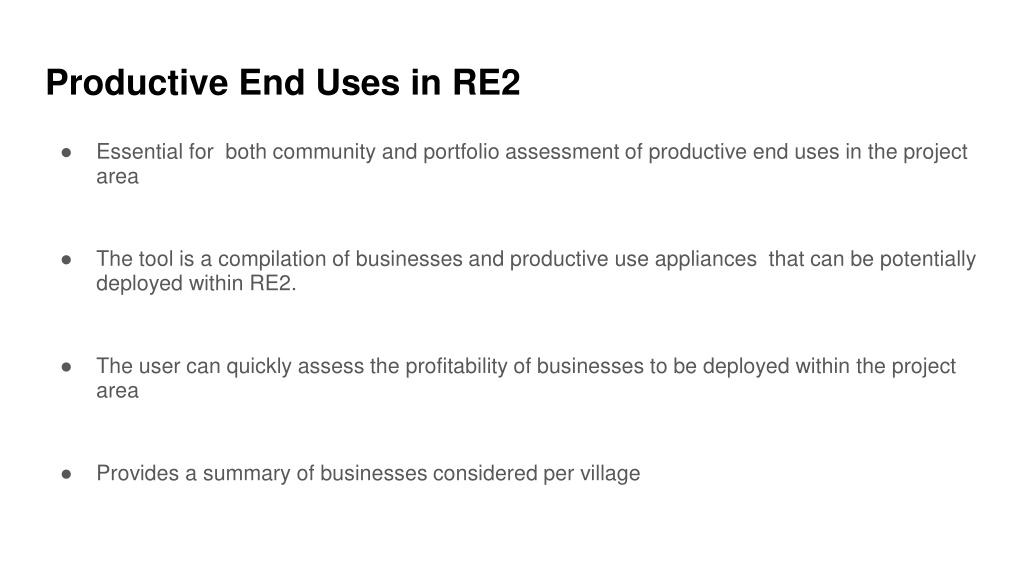 Productive End Uses in RE2

● Essential for both community and portfolio assessment of productive end uses in the project area

● The tool is a compilation of businesses and productive use appliances that can be potentially deployed within RE2.

● The user can quickly assess the profitability of businesses to be deployed within the project area

● Provides a summary of businesses considered per village